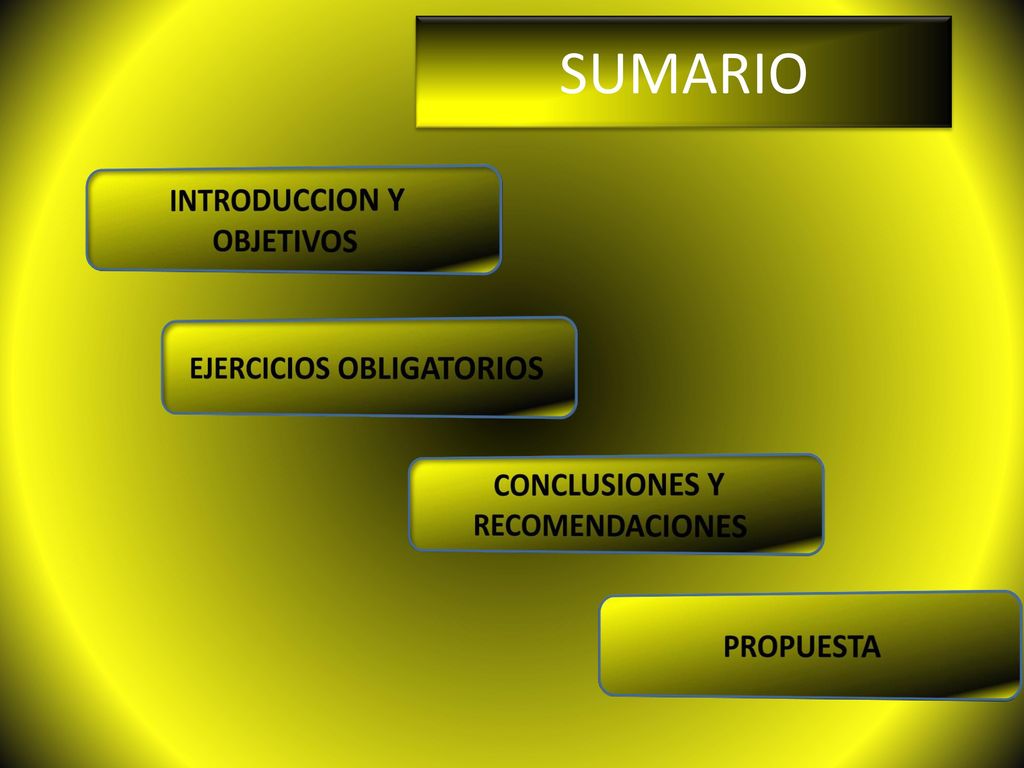 SUMARIO

INTRODUCCION Y OBJETIVOS

EJERCICIOS OBLIGATORIOS

CONCLUSIONES Y RECOMENDACIONES

PROPUESTA